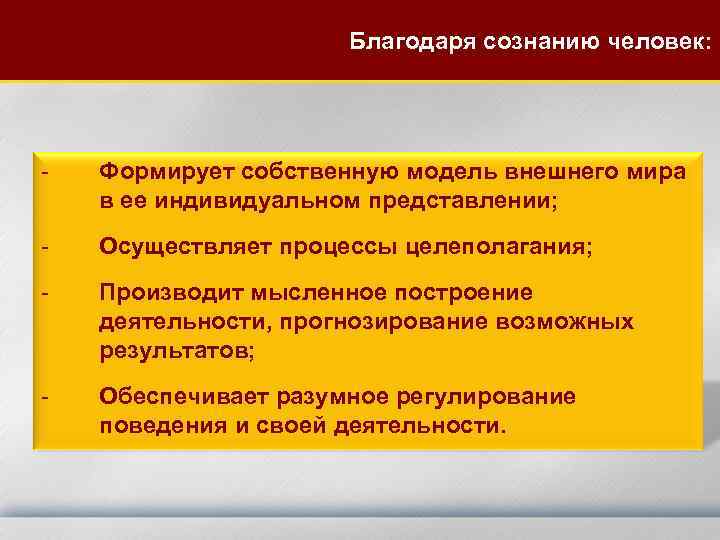 Благодаря сознанию человек:

- Формирует собственную модель внешнего мира в ее индивидуальном представлении;

- Осуществляет процессы целеполагания;

- Производит мысленное построение деятельности, прогнозирование возможных результатов;

- Обеспечивает разумное регулирование поведения и своей деятельности.